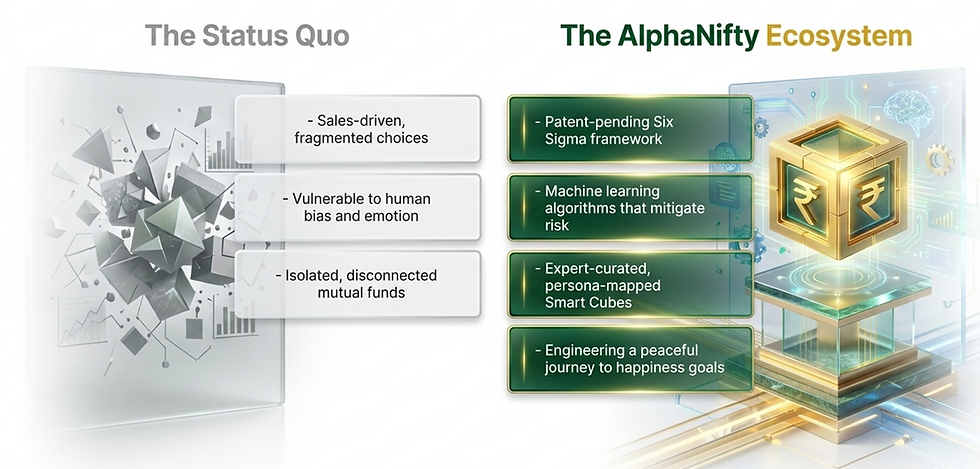 The Status Quo

- Sales-driven, fragmented choices

- Vulnerable to human bias and emotion

- Isolated, disconnected mutual funds

The AlphaNifty Ecosystem

- Patent-pending Six Sigma framework

- Machine learning algorithms that mitigate risk

- Expert-curated, persona-mapped Smart Cubes

- Engineering a peaceful journey to happiness goals

₹ ₹